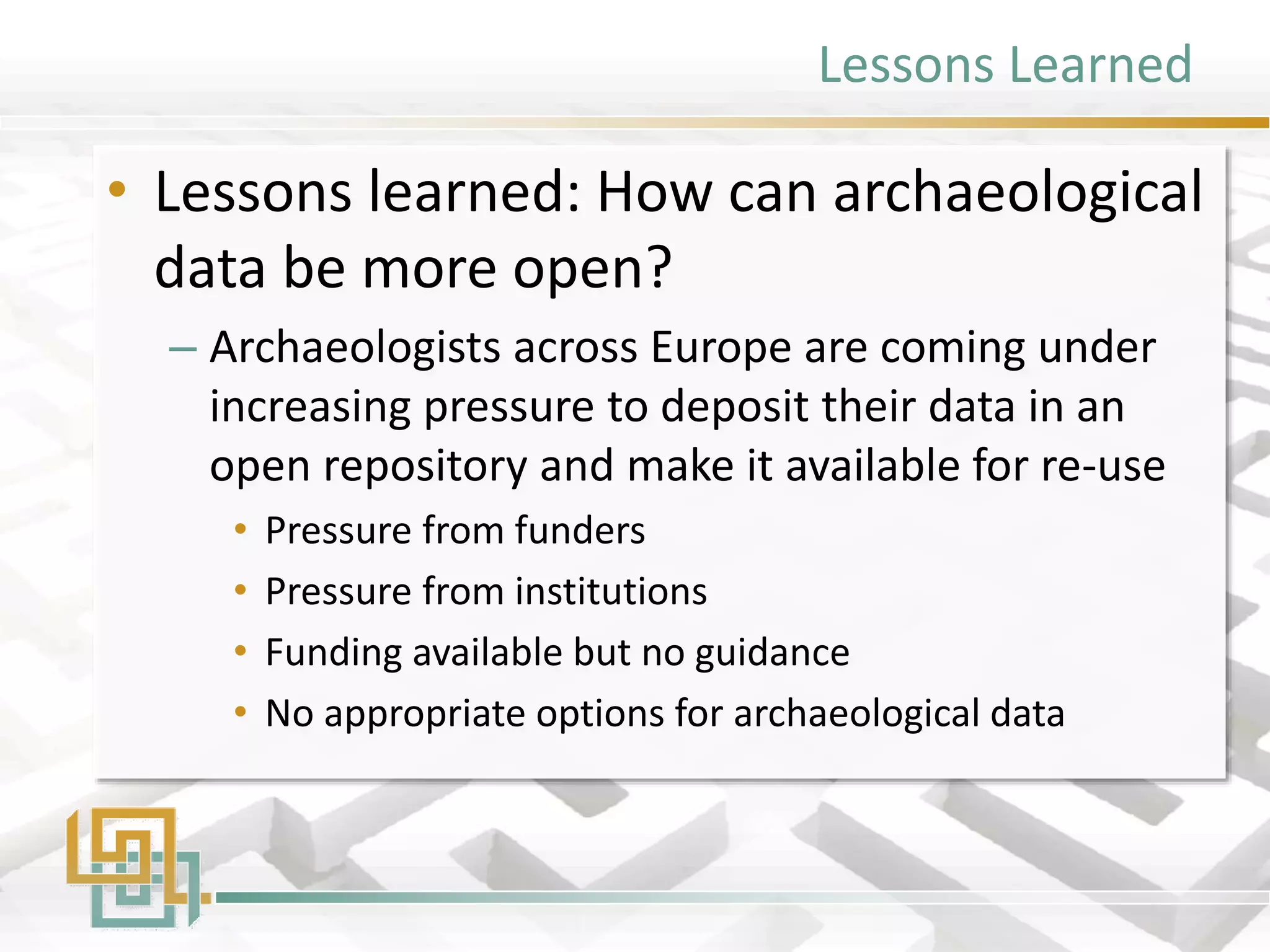 Lessons Learned

• Lessons learned: How can archaeological data be more open?

– Archaeologists across Europe are coming under increasing pressure to deposit their data in an open repository and make it available for re-use

• Pressure from funders
• Pressure from institutions
• Funding available but no guidance
• No appropriate options for archaeological data